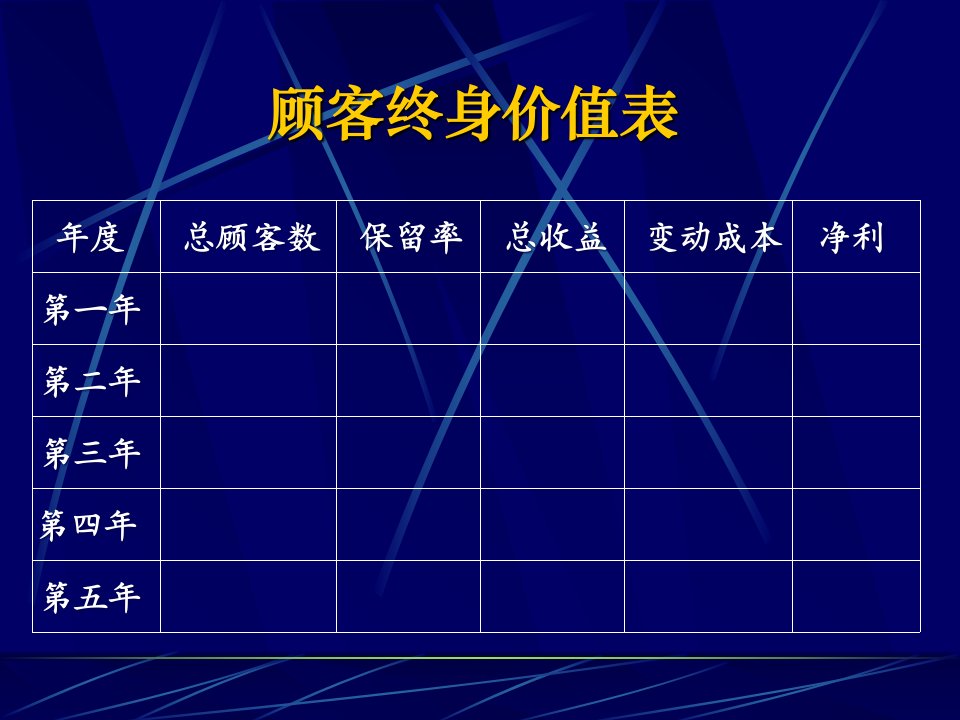 顾客终身价值表

| 年度 | 总顾客数 | 保留率 | 总收益 | 变动成本 | 净利 |
|---|---|---|---|---|---|
| 第一年 | | | | | |
| 第二年 | | | | | |
| 第三年 | | | | | |
| 第四年 | | | | | |
| 第五年 | | | | | |